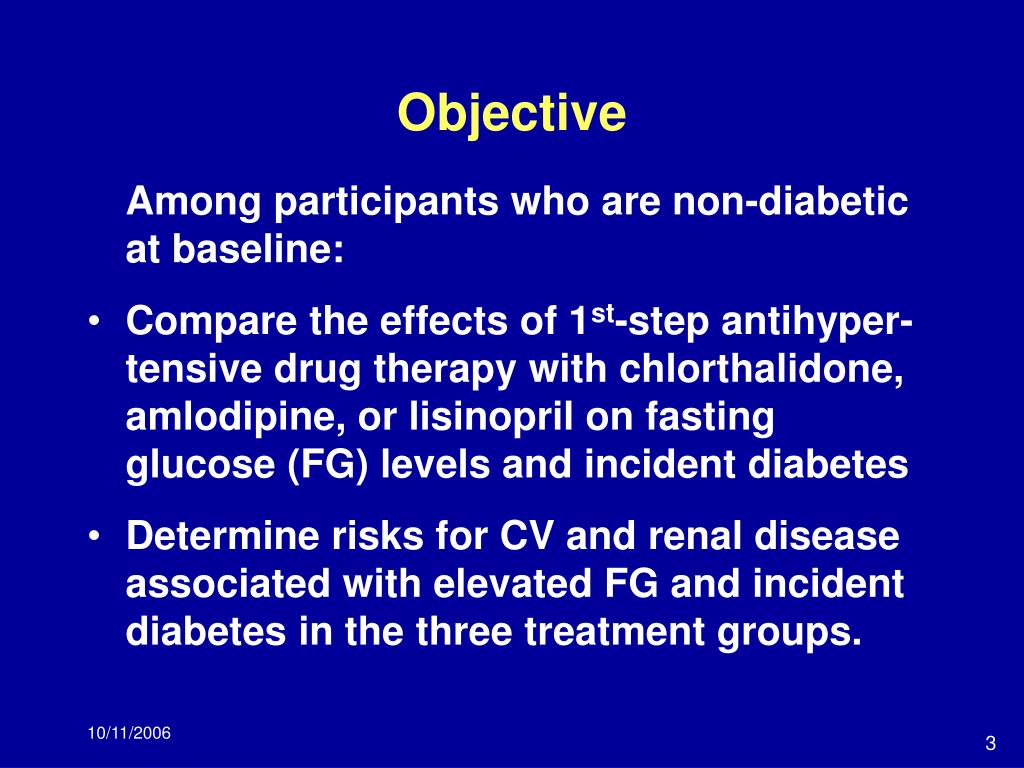 Objective

Among participants who are non-diabetic at baseline:

• Compare the effects of 1$^{st}$-step antihypertensive drug therapy with chlorthalidone, amlodipine, or lisinopril on fasting glucose (FG) levels and incident diabetes

• Determine risks for CV and renal disease associated with elevated FG and incident diabetes in the three treatment groups.

10/11/2006

3